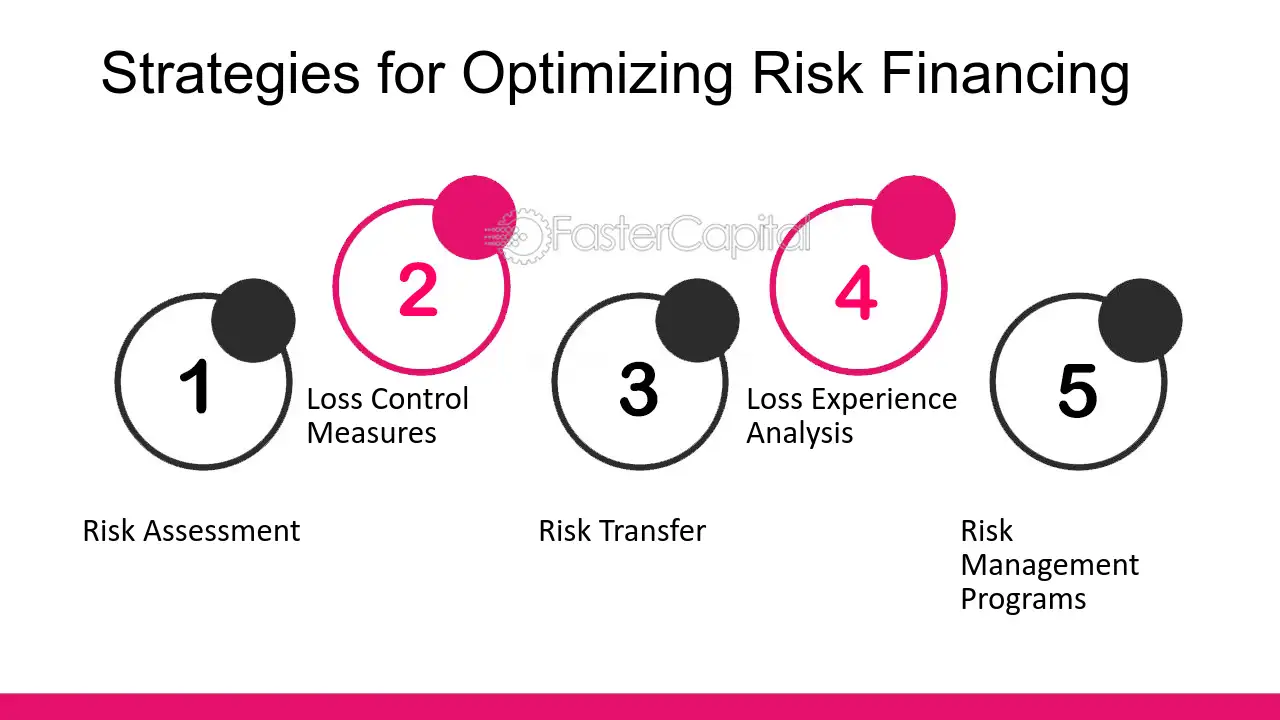 Strategies for Optimizing Risk Financing

1

Risk Assessment

2

Loss Control Measures

3

Risk Transfer

4

Loss Experience Analysis

5

Risk Management Programs

FasterCapital